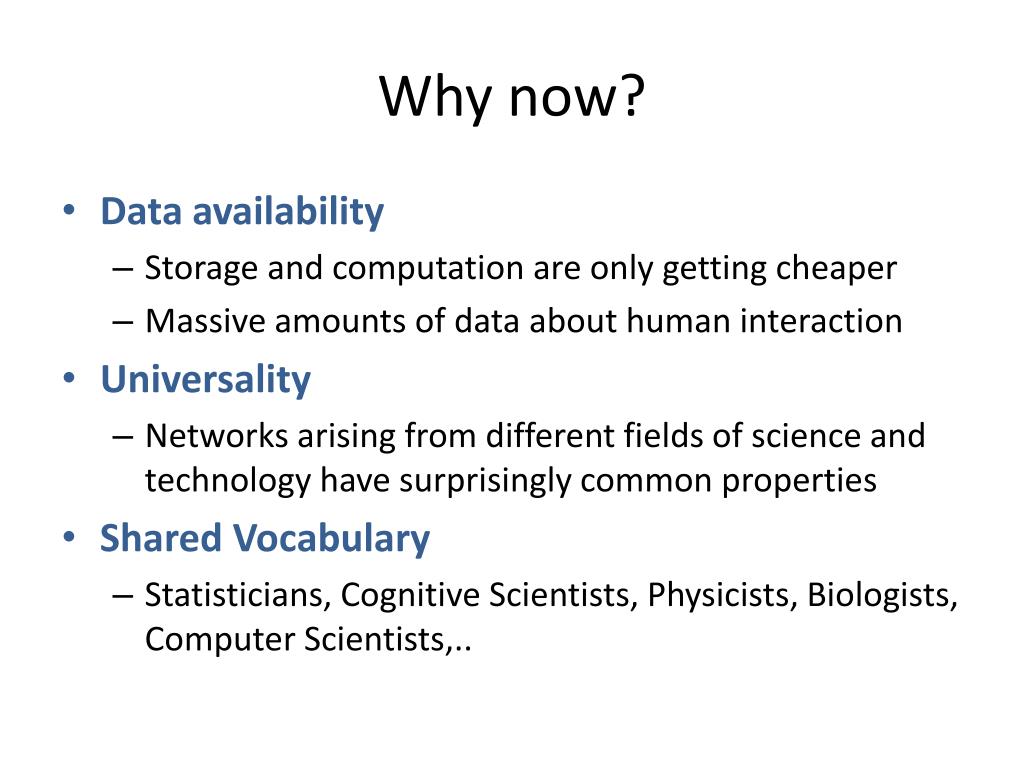 Why now?

• Data availability
– Storage and computation are only getting cheaper
– Massive amounts of data about human interaction
• Universality
– Networks arising from different fields of science and technology have surprisingly common properties
• Shared Vocabulary
– Statisticians, Cognitive Scientists, Physicists, Biologists, Computer Scientists,..